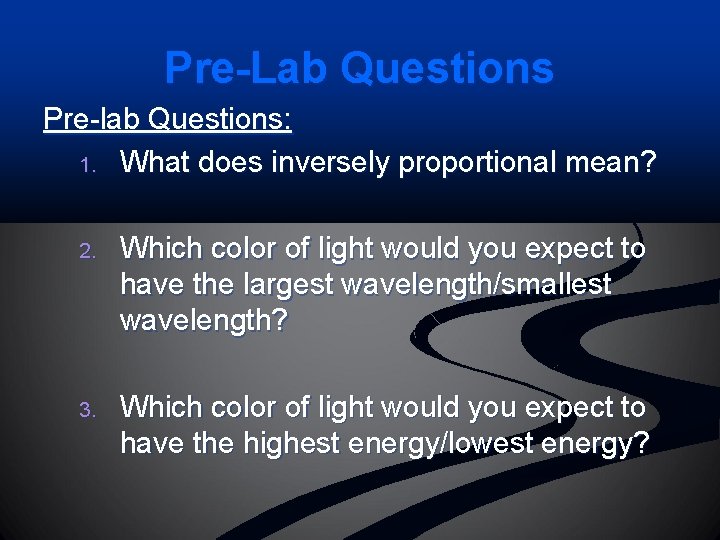 Pre-Lab Questions

Pre-lab Questions:

1. What does inversely proportional mean?

2. Which color of light would you expect to have the largest wavelength/smallest wavelength?

3. Which color of light would you expect to have the highest energy/lowest energy?